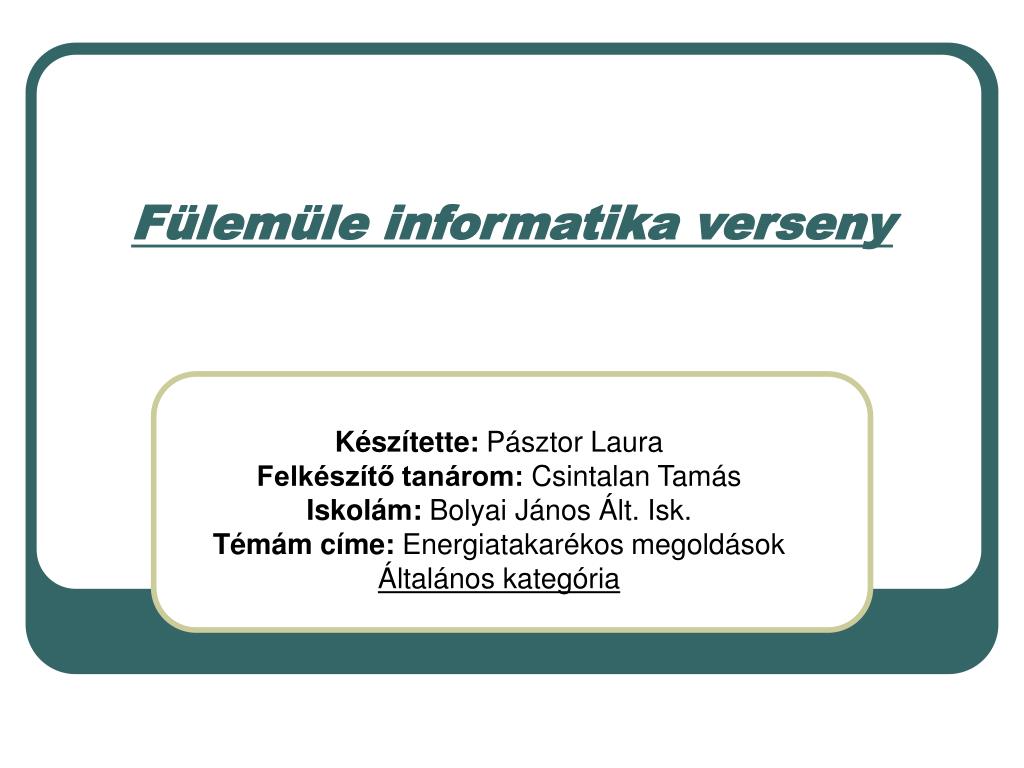 Fülemüle informatika verseny

Készítette: Pásztor Laura
Felkészítő tanárom: Csintalan Tamás
Iskolám: Bolyai János Ált. Isk.
Témám címe: Energiatakarékos megoldások
Általános kategória